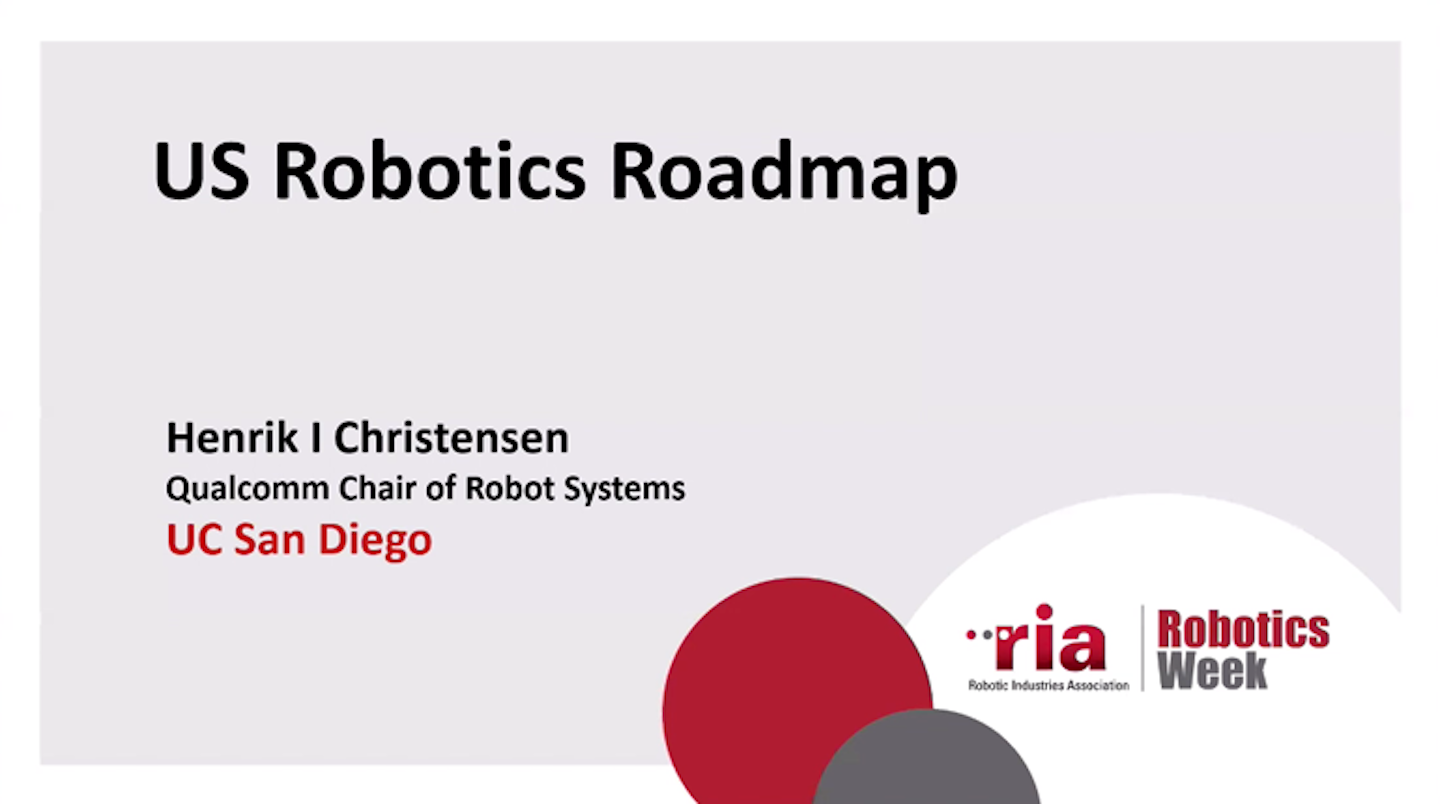 US Robotics Roadmap

Henrik I Christensen
Qualcomm Chair of Robot Systems
UC San Diego

ria
Robotic Industries Association

Robotics Week